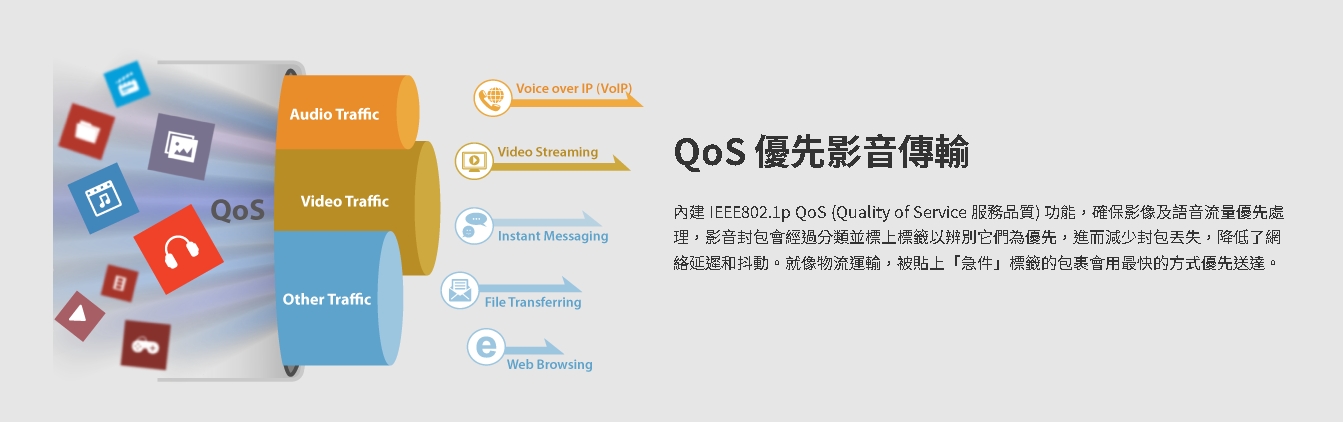 QoS

Audio Traffic

Video Traffic

Other Traffic

Voice over IP (VoIP)

Video Streaming

Instant Messaging

File Transferring

Web Browsing

QoS 優先影音傳輸

內建 IEEE802.1p QoS (Quality of Service 服務品質) 功能，確保影像及語音流量優先處理，影音封包會經過分類並標上標籤以辨別它們為優先，進而減少封包丟失，降低了網絡延遲和抖動。就像物流運輸，被貼上「急件」標籤的包裹會用最快的方式優先送達。